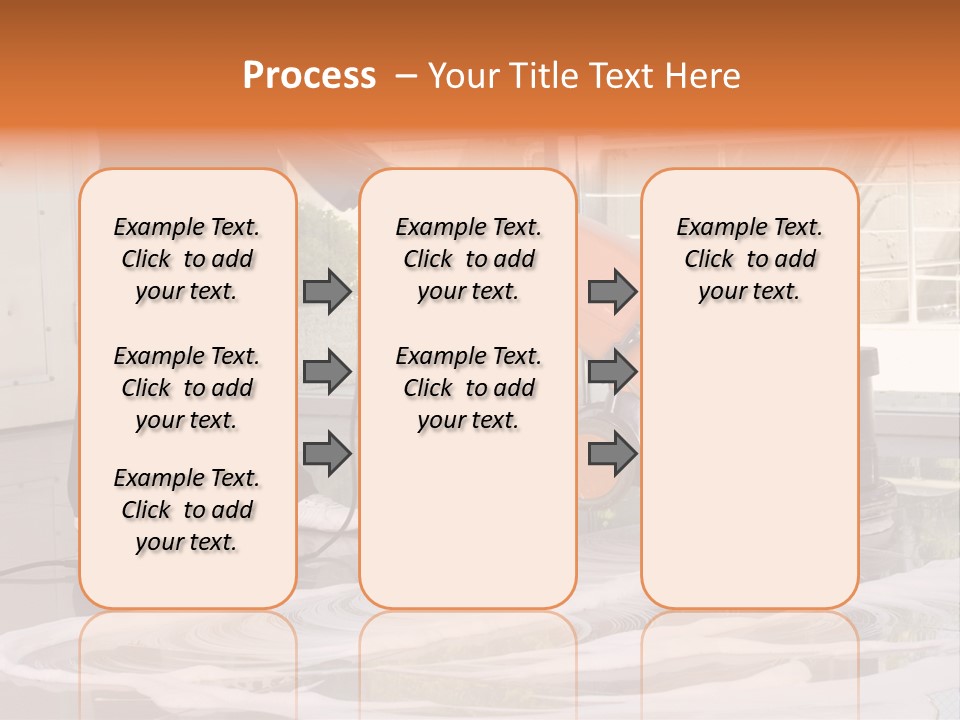 Process – Your Title Text Here

Example Text. Click to add your text.

Example Text. Click to add your text.

Example Text. Click to add your text.

Example Text. Click to add your text.

Example Text. Click to add your text.

Example Text. Click to add your text.